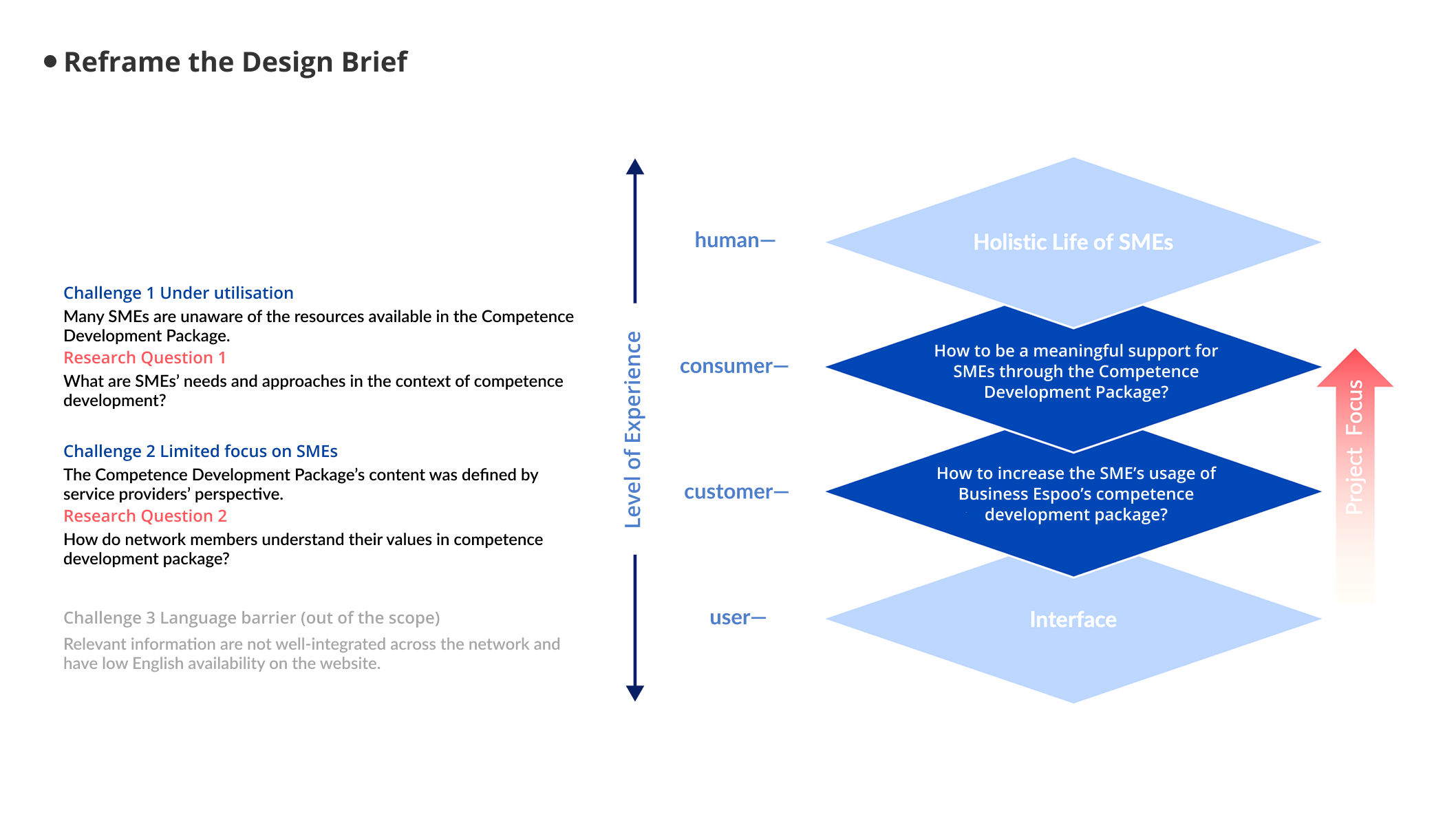 • Reframe the Design Brief

Challenge 1 Under utilisation
Many SMEs are unaware of the resources available in the Competence Development Package.
Research Question 1
What are SMEs' needs and approaches in the context of competence development?

Challenge 2 Limited focus on SMEs
The Competence Development Package's content was defined by service providers' perspective.
Research Question 2
How do network members understand their values in competence development package?

Challenge 3 Language barrier (out of the scope)
Relevant information are not well-integrated across the network and have low English availability on the website.

Level of Experience

human—
consumer—
customer—
user—

Holistic Life of SMEs

How to be a meaningful support for SMEs through the Competence Development Package?

How to increase the SME's usage of Business Espoo's competence development package?

Interface

Project Focus